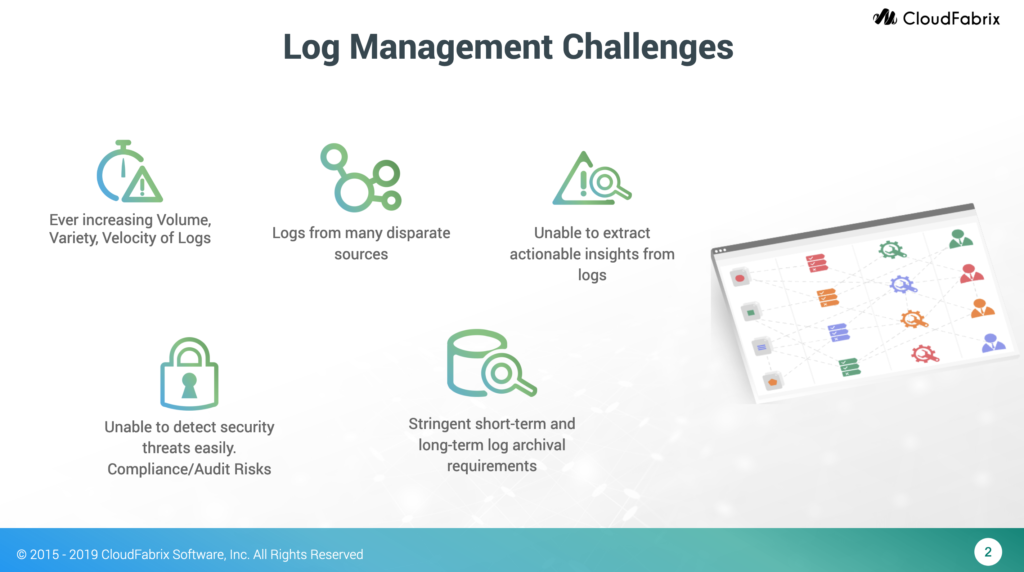 CloudFabrix

Log Management Challenges

Ever increasing Volume, Variety, Velocity of Logs

Logs from many disparate sources

Unable to extract actionable insights from logs

Unable to detect security threats easily. Compliance/Audit Risks

Stringent short-term and long-term log archival requirements

© 2015 - 2019 CloudFabrix Software, Inc. All Rights Reserved

2